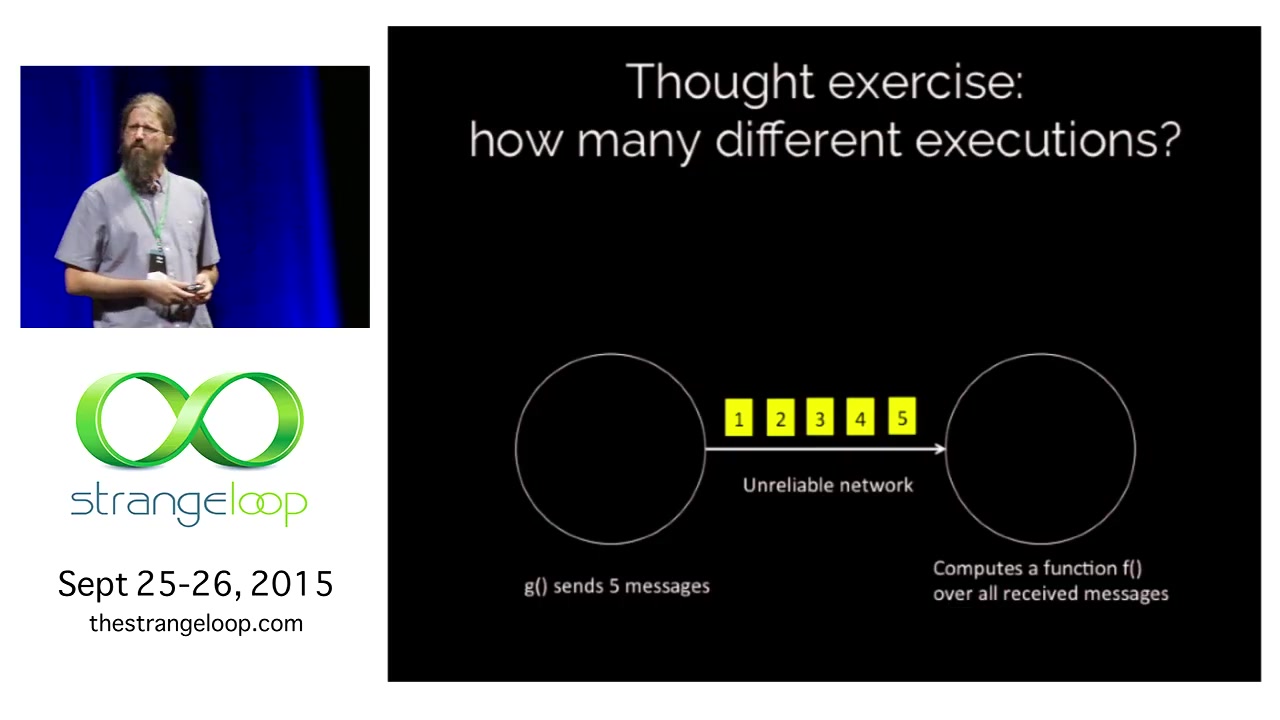 strangeloop

Sept 25-26, 2015
thestrangeloop.com

Thought exercise:
how many different executions?

1 2 3 4 5

Unreliable network

g() sends 5 messages

Computes a function f()
over all received messages